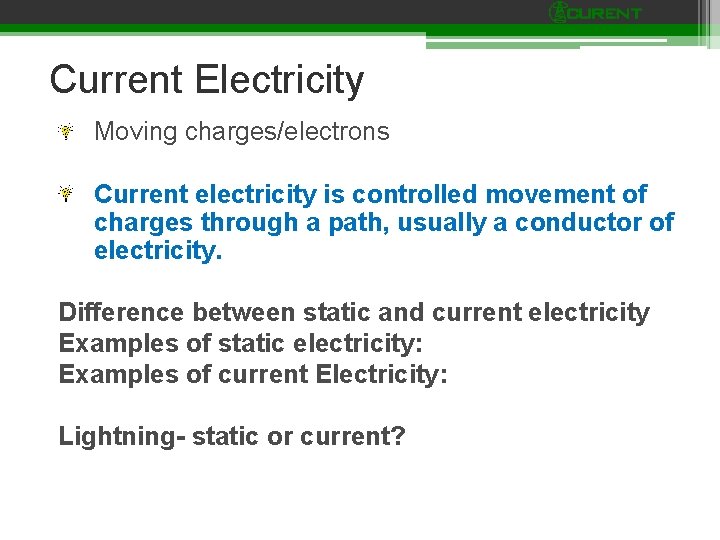 CURENT

Current Electricity

Moving charges/electrons

Current electricity is controlled movement of charges through a path, usually a conductor of electricity.

Difference between static and current electricity
Examples of static electricity:
Examples of current Electricity:

Lightning- static or current?